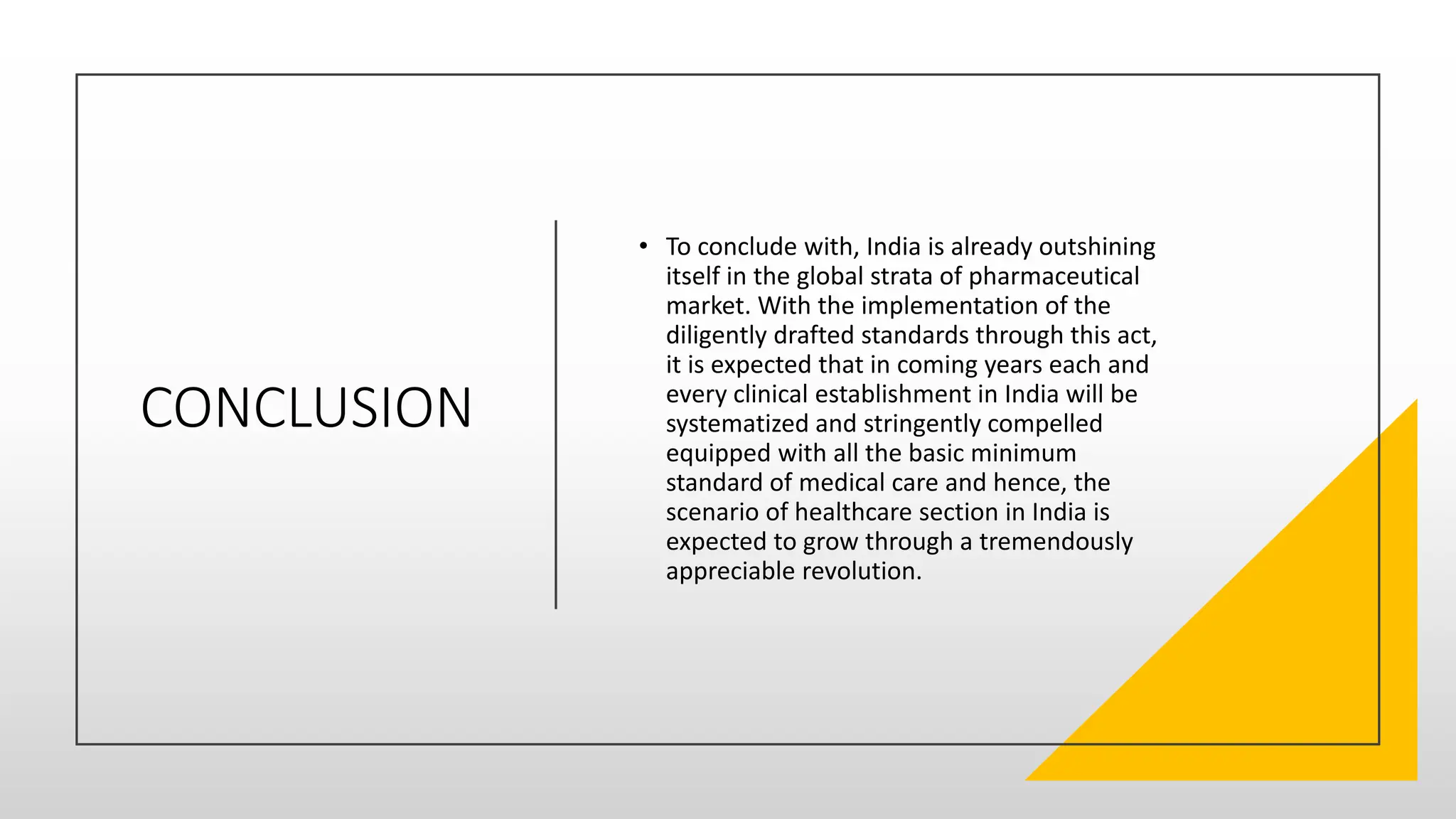 CONCLUSION

• To conclude with, India is already outshining itself in the global strata of pharmaceutical market. With the implementation of the diligently drafted standards through this act, it is expected that in coming years each and every clinical establishment in India will be systematized and stringently compelled equipped with all the basic minimum standard of medical care and hence, the scenario of healthcare section in India is expected to grow through a tremendously appreciable revolution.